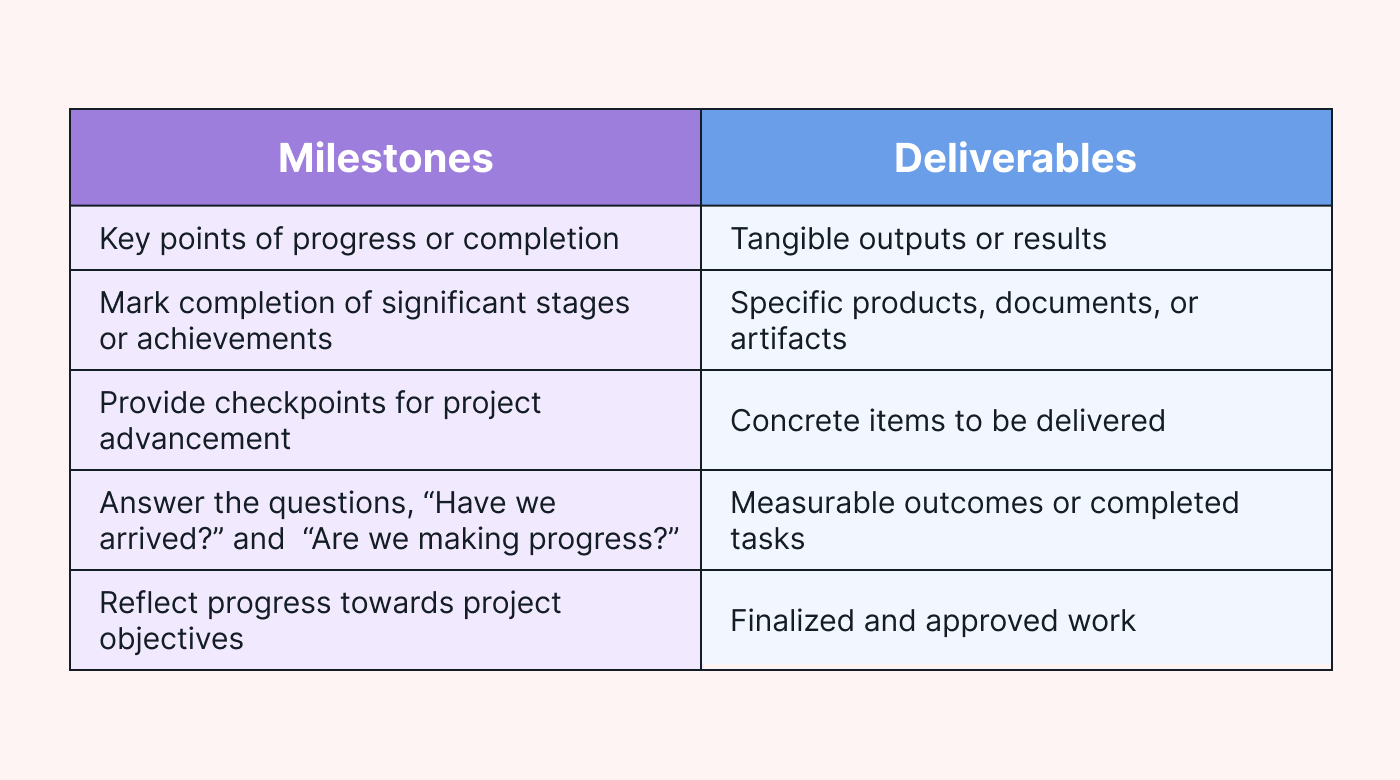 | Milestones | Deliverables |
|---|---|
| Key points of progress or completion | Tangible outputs or results |
| Mark completion of significant stages or achievements | Specific products, documents, or artifacts |
| Provide checkpoints for project advancement | Concrete items to be delivered |
| Answer the questions, “Have we arrived?” and “Are we making progress?” | Measurable outcomes or completed tasks |
| Reflect progress towards project objectives | Finalized and approved work |